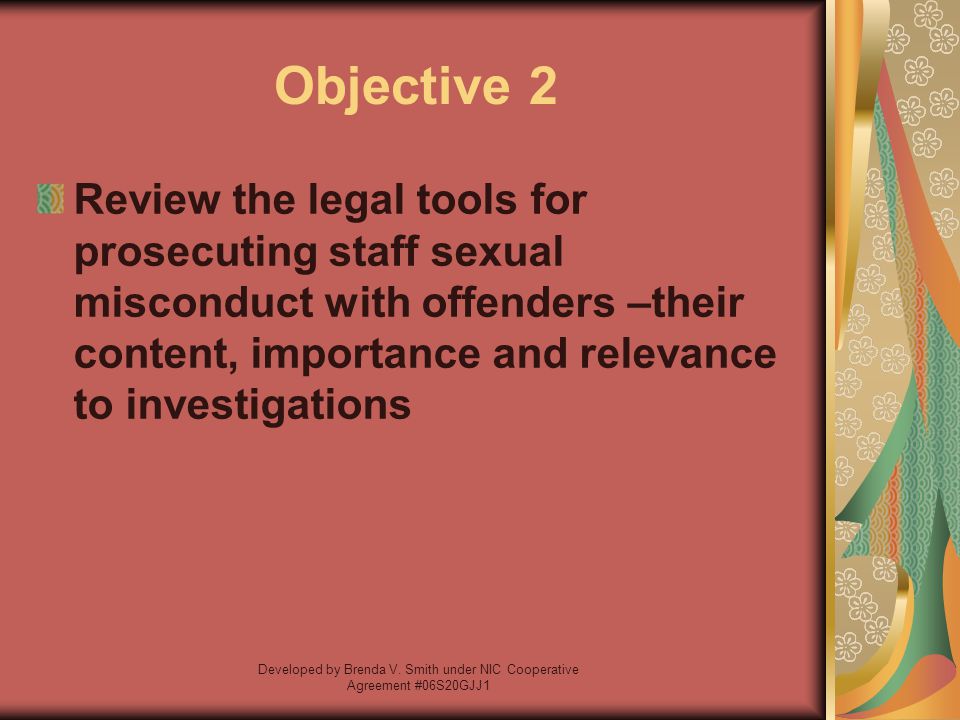 Objective 2

Review the legal tools for prosecuting staff sexual misconduct with offenders –their content, importance and relevance to investigations

Developed by Brenda V. Smith under NIC Cooperative Agreement #06S20GJJ1